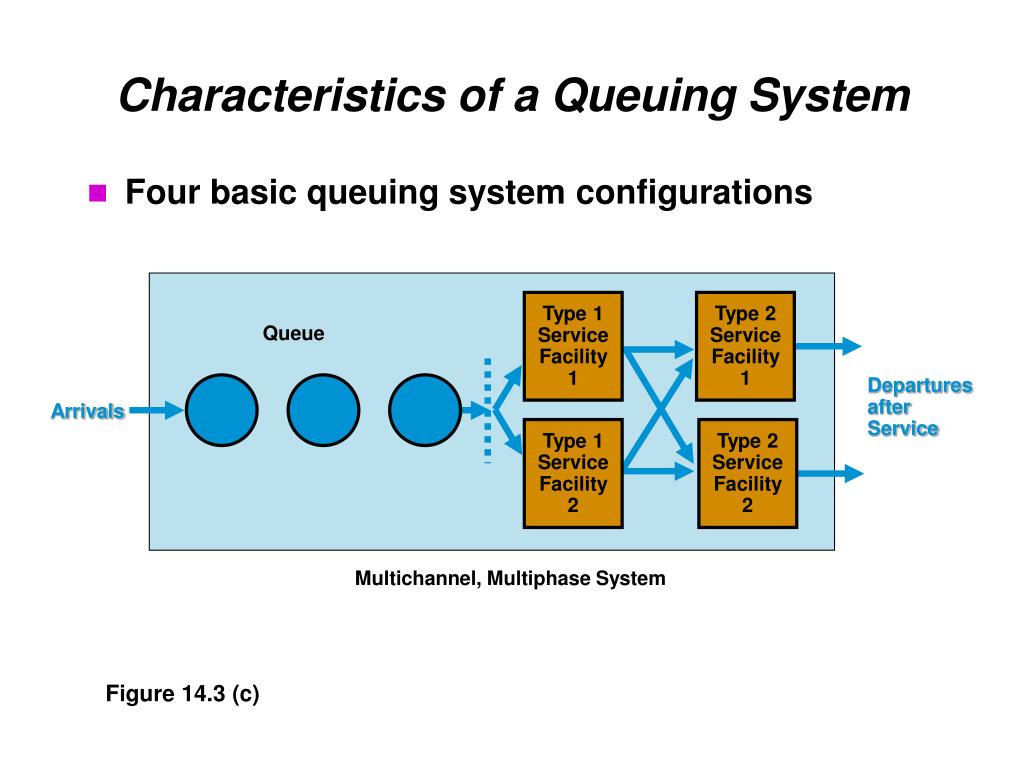 Characteristics of a Queuing System

Four basic queuing system configurations

Queue

Arrivals

Type 1 Service Facility 1

Type 1 Service Facility 2

Type 2 Service Facility 1

Type 2 Service Facility 2

Departures after Service

Multichannel, Multiphase System

Figure 14.3 (c)